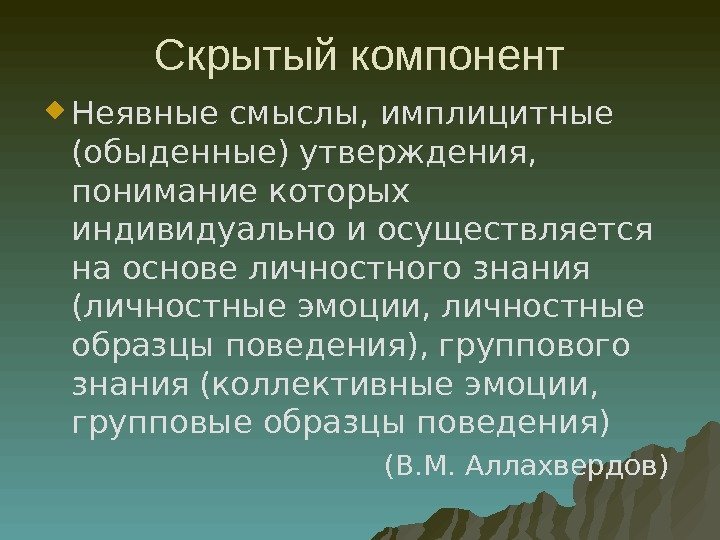 Скрытый компонент

Неявные смыслы, имплицитные (обыденные) утверждения, понимание которых индивидуально и осуществляется на основе личностного знания (личностные эмоции, личностные образцы поведения), группового знания (коллективные эмоции, групповые образцы поведения)

(В.М. Аллахвердов)